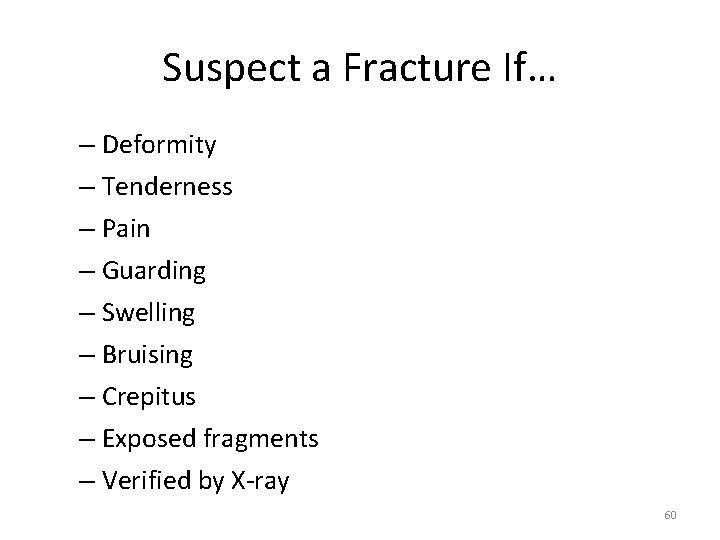 Suspect a Fracture If…

– Deformity
– Tenderness
– Pain
– Guarding
– Swelling
– Bruising
– Crepitus
– Exposed fragments
– Verified by X-ray

60